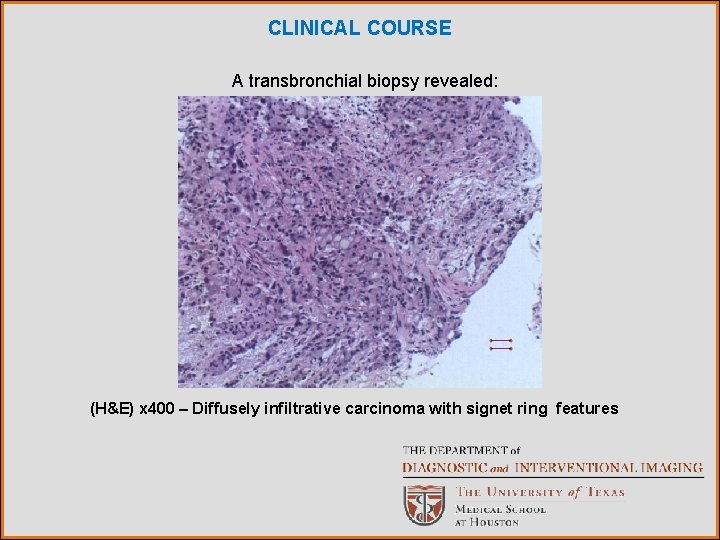 CLINICAL COURSE

A transbronchial biopsy revealed:

(H&E) x400 – Diffusely infiltrative carcinoma with signet ring features

THE DEPARTMENT of
DIAGNOSTIC and INTERVENTIONAL IMAGING

THE UNIVERSITY of TEXAS
MEDICAL SCHOOL
AT HOUSTON